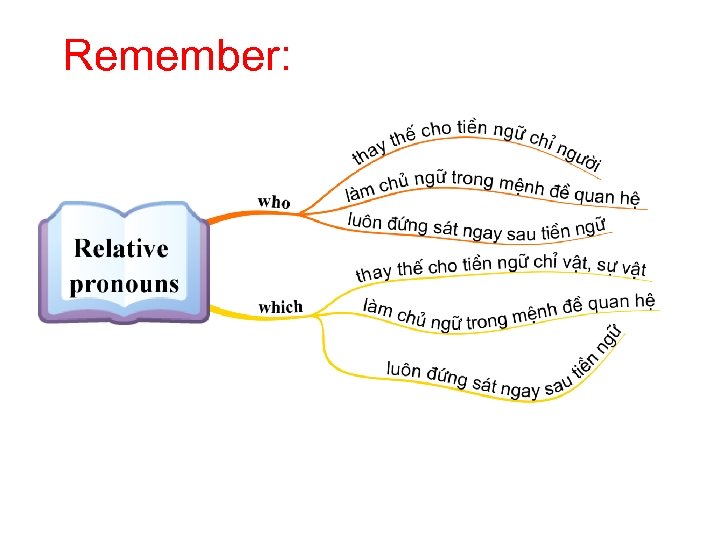 Remember:

Relative pronouns

who

thay thế cho tiền ngữ chỉ người

làm chủ ngữ trong mệnh đề quan hệ

luôn đứng sát ngay sau tiền ngữ

which

thay thế cho tiền ngữ chỉ vật, sự vật

làm chủ ngữ trong mệnh đề quan hệ

luôn đứng sát ngay sau tiền ngữ